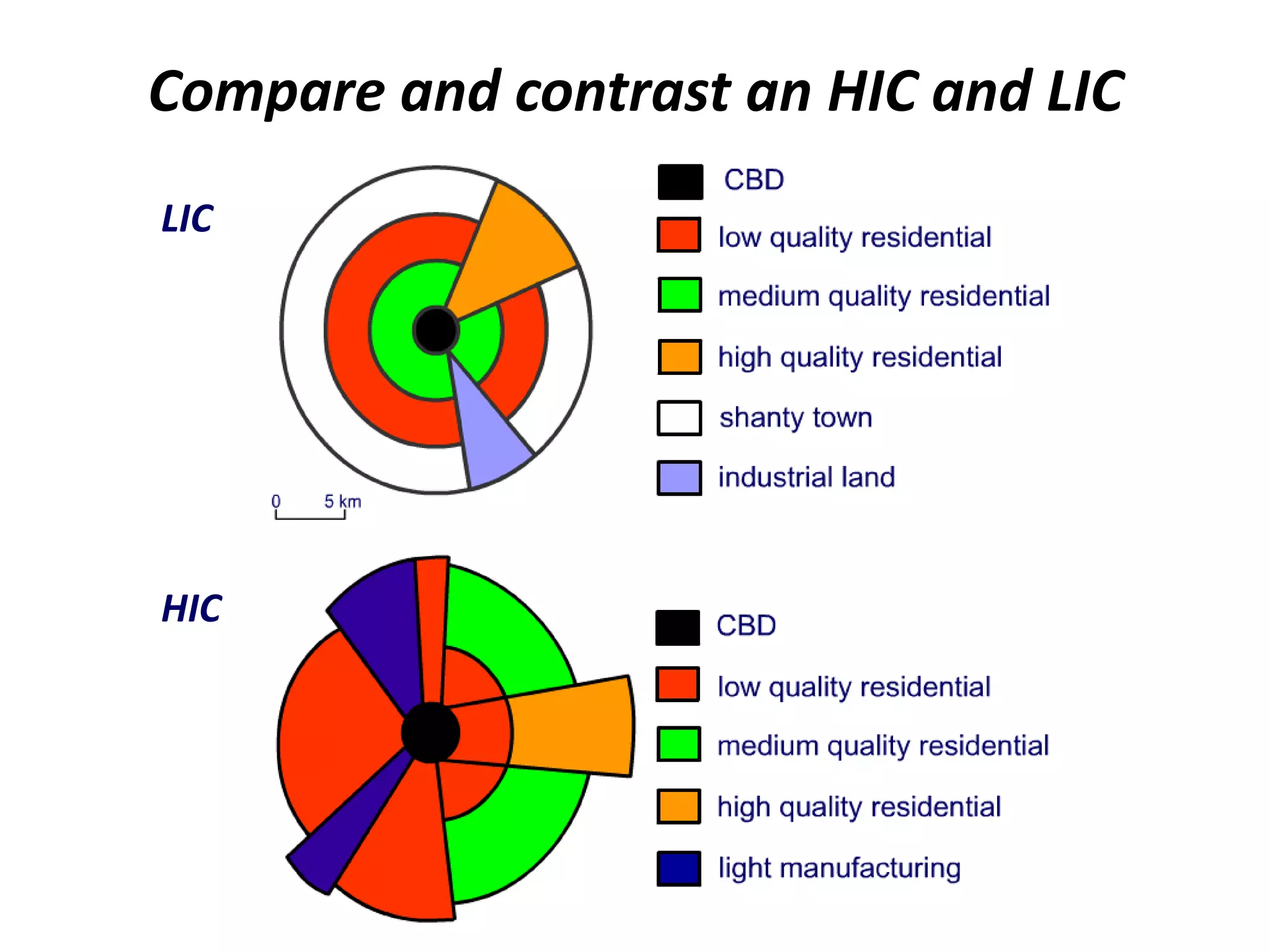 Compare and contrast an HIC and LIC

LIC

CBD
low quality residential
medium quality residential
high quality residential
shanty town
industrial land

0 5 km

HIC

CBD
low quality residential
medium quality residential
high quality residential
light manufacturing